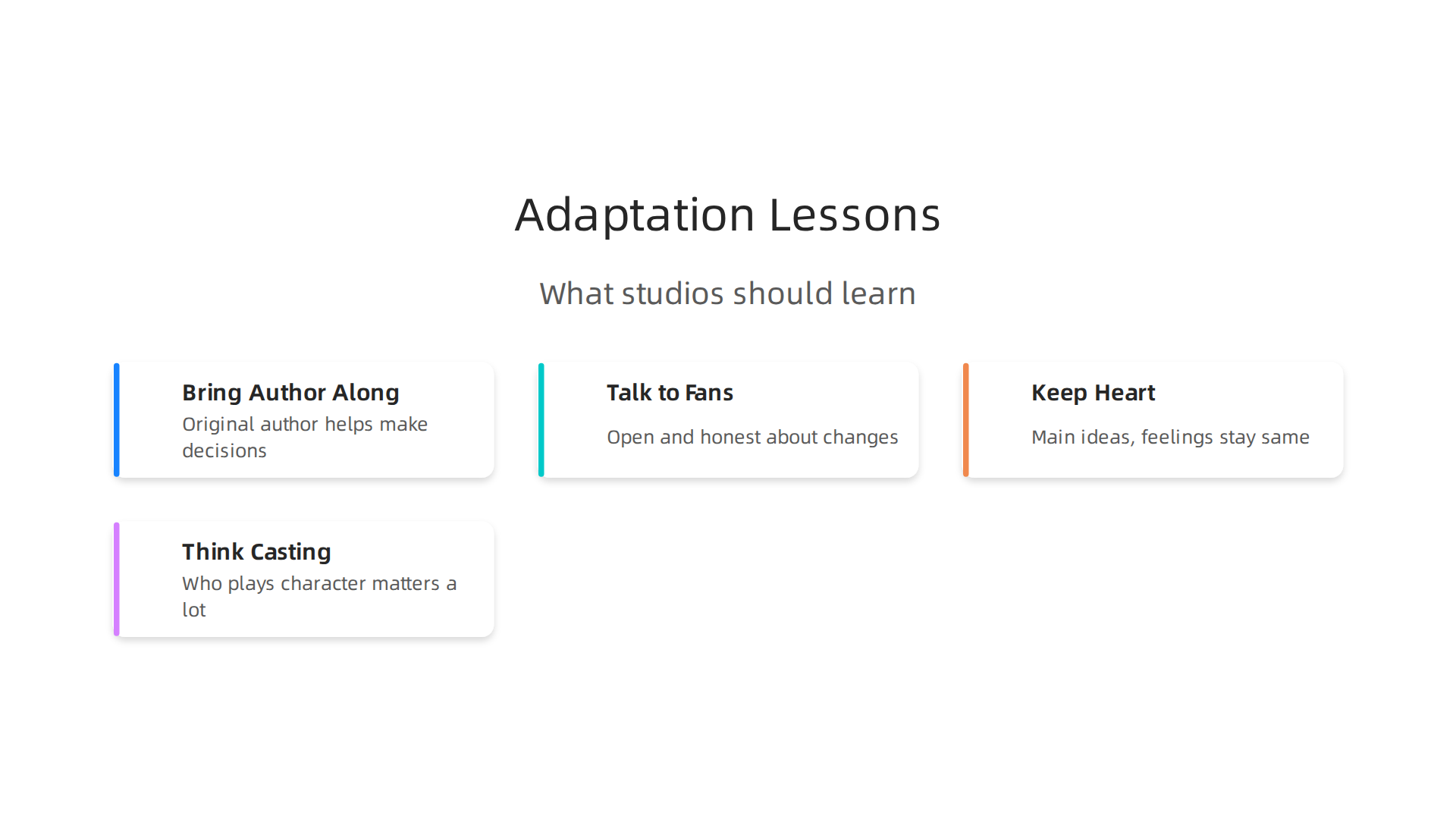 Adaptation Lessons

What studios should learn

Bring Author Along

Original author helps make decisions

Talk to Fans

Open and honest about changes

Keep Heart

Main ideas, feelings stay same

Think Casting

Who plays character matters a lot